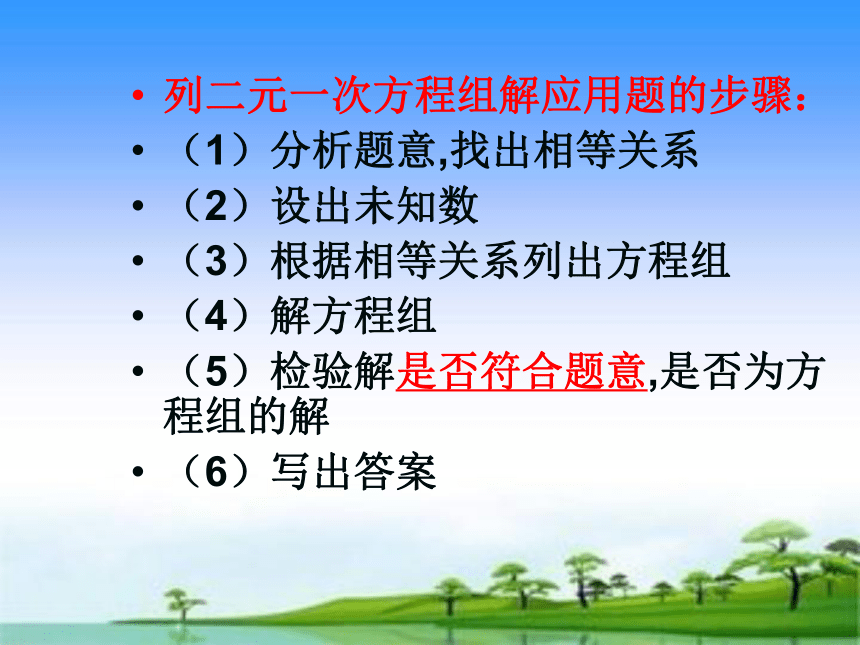 • 列二元一次方程组解应用题的步骤：
• （1）分析题意,找出相等关系
• （2）设出未知数
• （3）根据相等关系列出方程组
• （4）解方程组
• （5）检验解是否符合题意,是否为方程组的解
• （6）写出答案